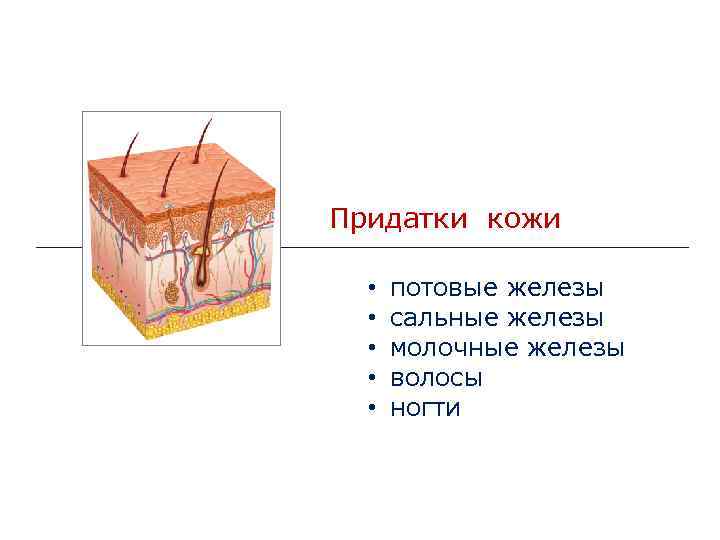 Придатки кожи

• потовые железы
• сальные железы
• молочные железы
• волосы
• ногти